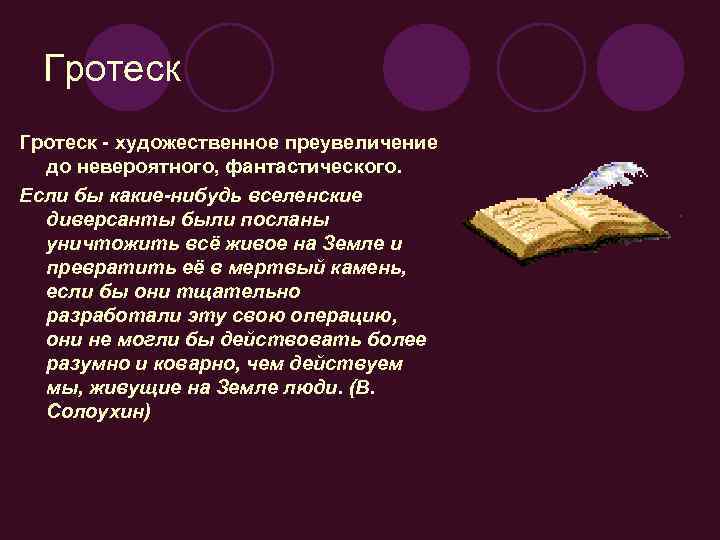 Гротеск

Гротеск - художественное преувеличение до невероятного, фантастического.

Если бы какие-нибудь вселенские диверсанты были посланы уничтожить всё живое на Земле и превратить её в мертвый камень, если бы они тщательно разработали эту свою операцию, они не могли бы действовать более разумно и коварно, чем действуем мы, живущие на Земле люди. (В. Солоухин)